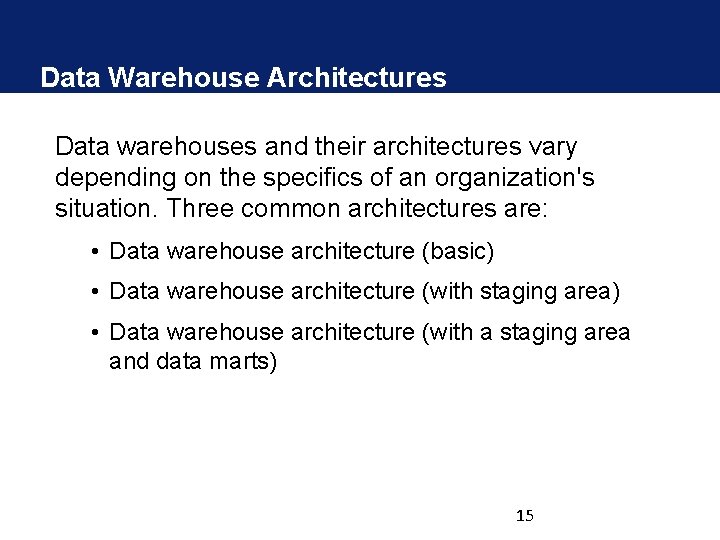 Data Warehouse Architectures

Data warehouses and their architectures vary depending on the specifics of an organization's situation. Three common architectures are:

• Data warehouse architecture (basic)
• Data warehouse architecture (with staging area)
• Data warehouse architecture (with a staging area and data marts)

15